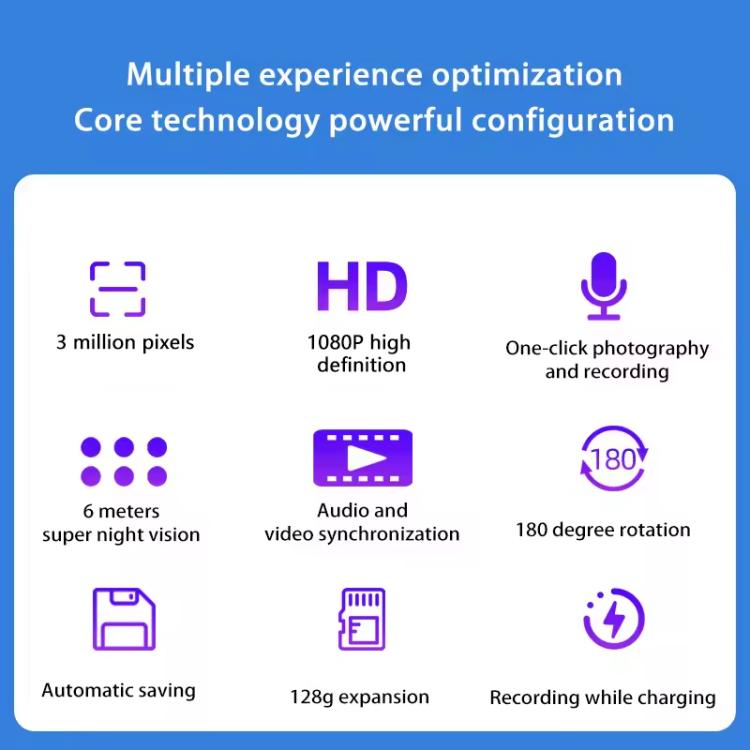 Multiple experience optimization
Core technology powerful configuration

3 million pixels

HD

1080P high definition

One-click photography and recording

6 meters super night vision

Audio and video synchronization

180

180 degree rotation

Automatic saving

128g expansion

Recording while charging